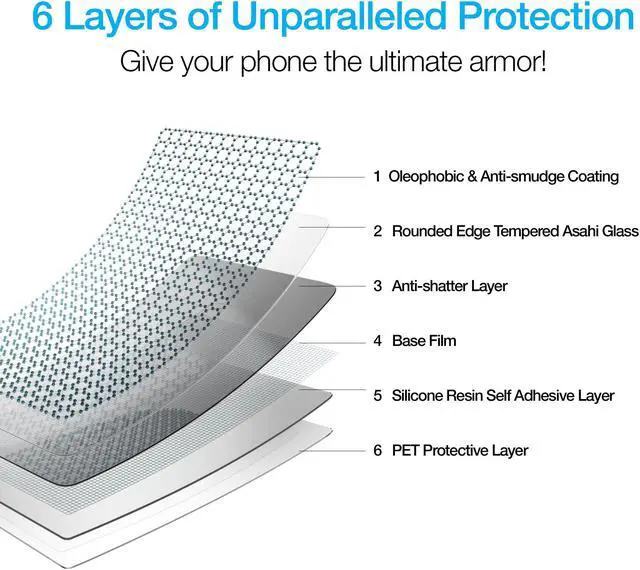 6 Layers of Unparalleled Protection

Give your phone the ultimate armor!

1 Oleophobic & Anti-smudge Coating

2 Rounded Edge Tempered Asahi Glass

3 Anti-shatter Layer

4 Base Film

5 Silicone Resin Self Adhesive Layer

6 PET Protective Layer